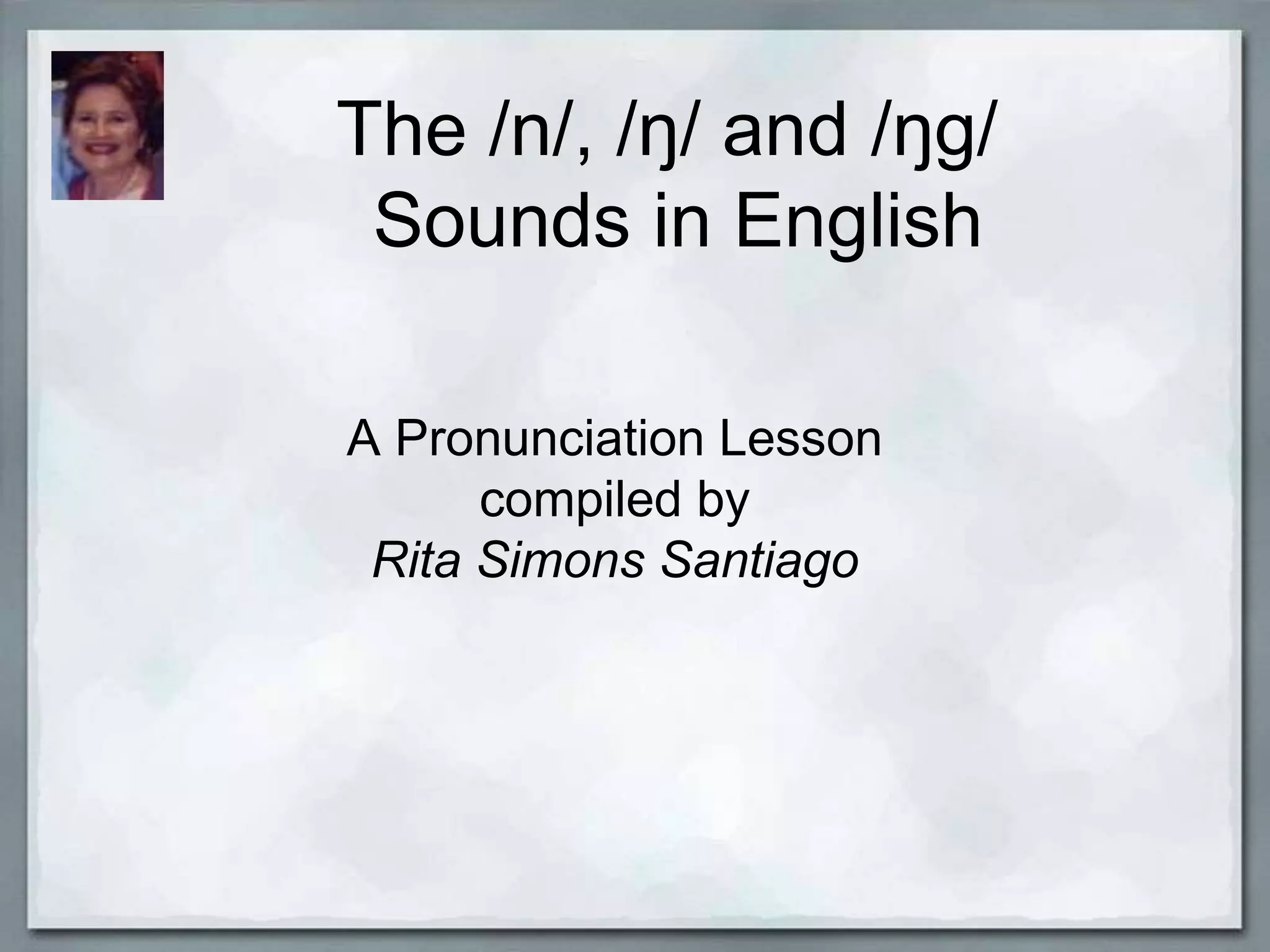 The /n/, /ŋ/ and /ŋg/ Sounds in English

A Pronunciation Lesson
compiled by
*Rita Simons Santiago*